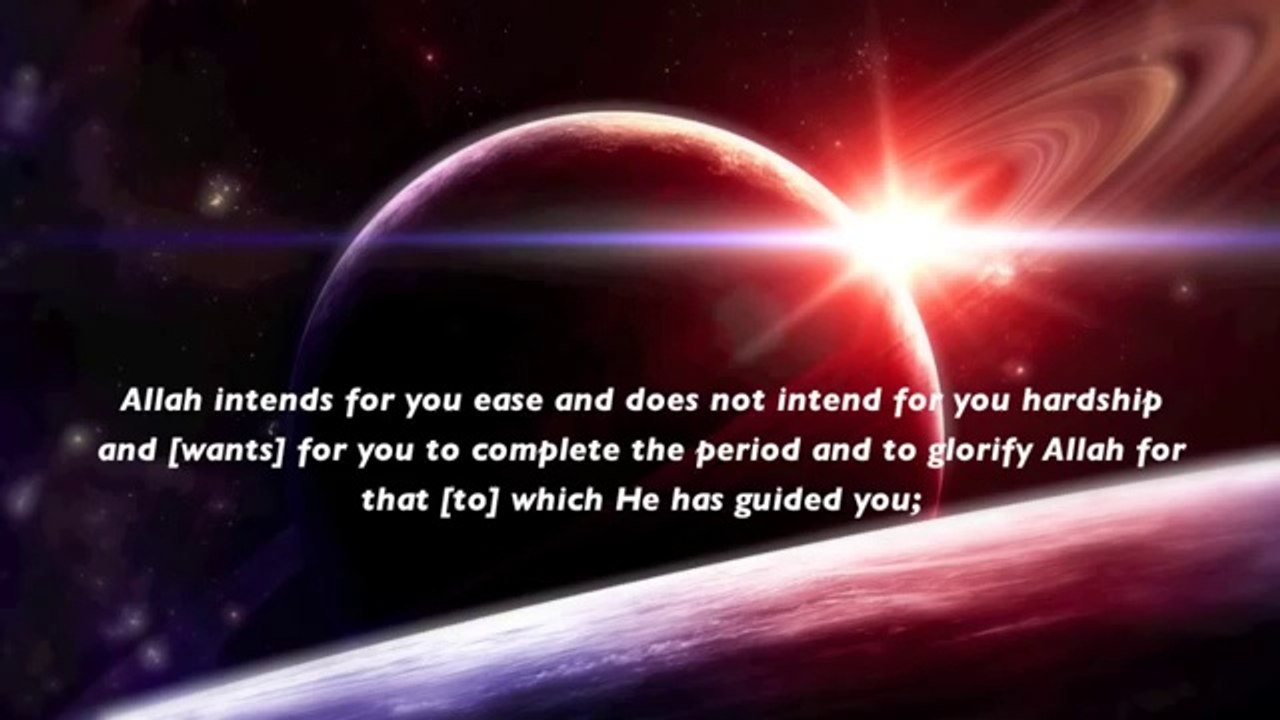 Allah intends for you ease and does not intend for you hardship and [wants] for you to complete the period and to glorify Allah for that [to] which He has guided you;